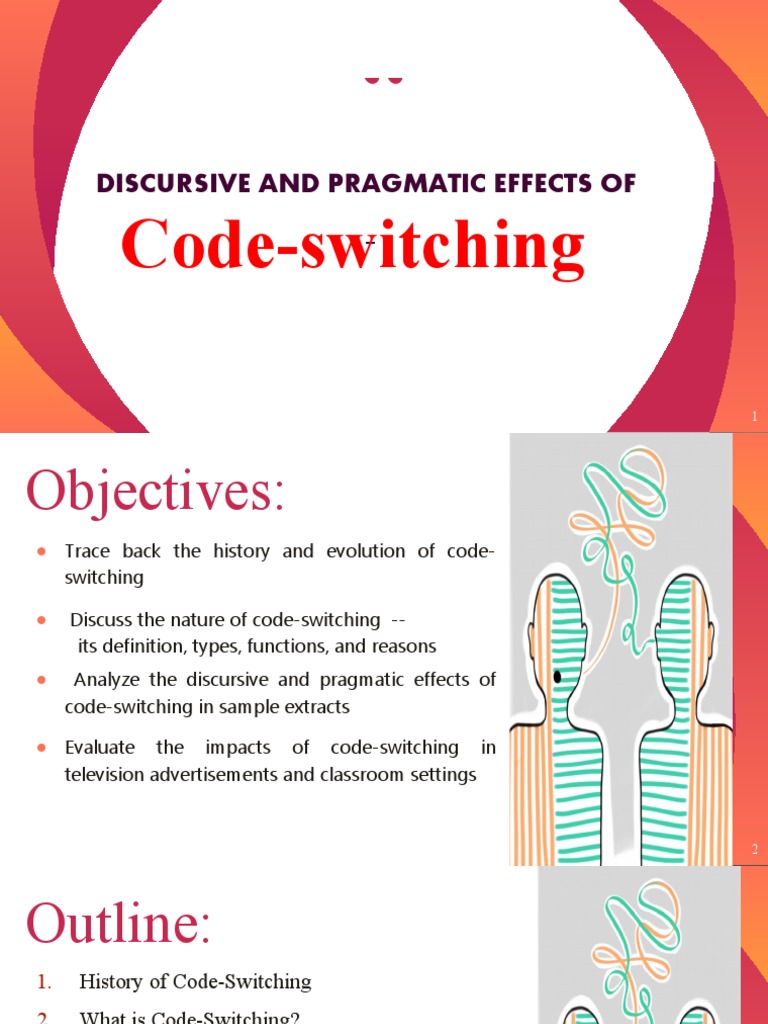 DISCURSIVE AND PRAGMATIC EFFECTS OF

Code-switching

1

Objectives:

- Trace back the history and evolution of code-switching
- Discuss the nature of code-switching -- its definition, types, functions, and reasons
- Analyze the discursive and pragmatic effects of code-switching in sample extracts
- Evaluate the impacts of code-switching in television advertisements and classroom settings

2

Outline:

1. History of Code-Switching
2. What is Code-Switching?